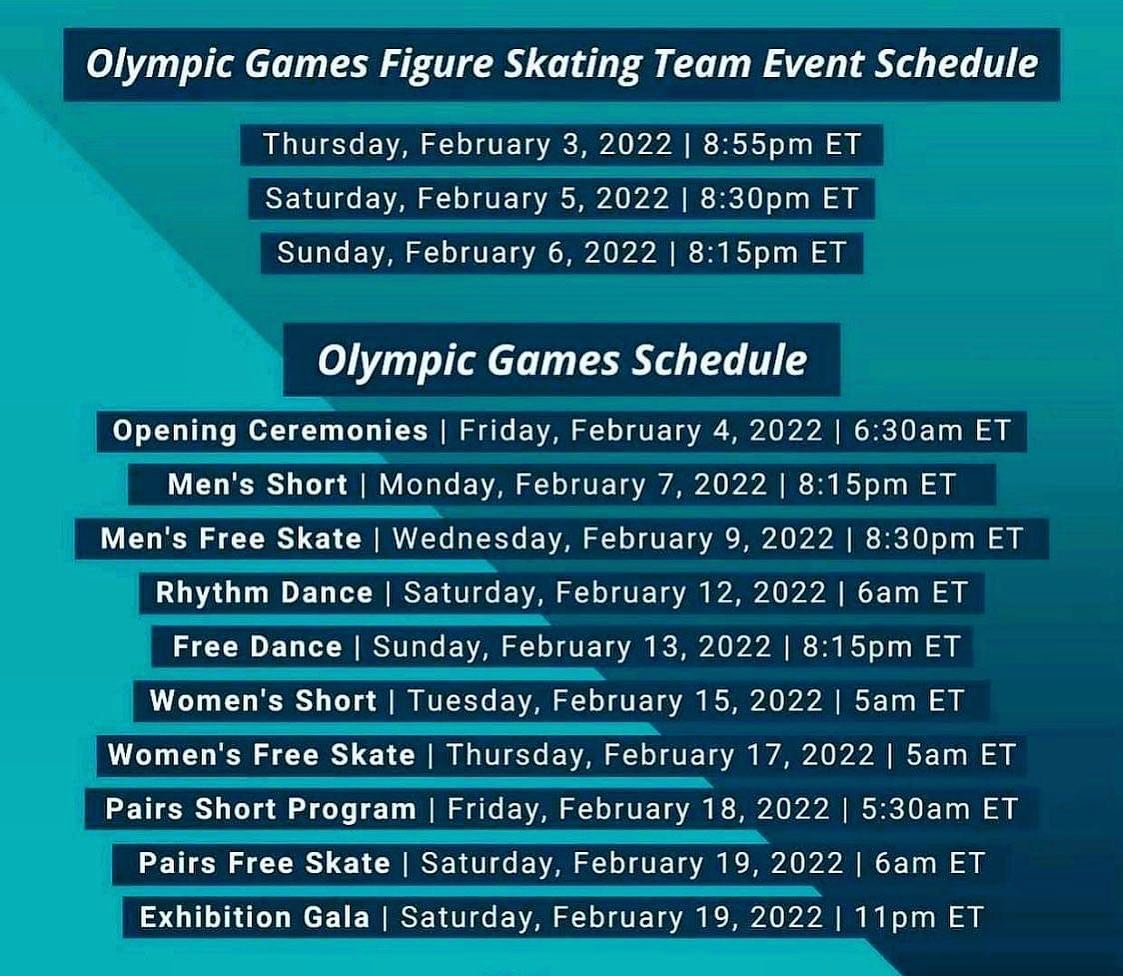 Olympic Games Figure Skating Team Event Schedule

Thursday, February 3, 2022 | 8:55pm ET

Saturday, February 5, 2022 | 8:30pm ET

Sunday, February 6, 2022 | 8:15pm ET

Olympic Games Schedule

Opening Ceremonies | Friday, February 4, 2022 | 6:30am ET

Men's Short | Monday, February 7, 2022 | 8:15pm ET

Men's Free Skate | Wednesday, February 9, 2022 | 8:30pm ET

Rhythm Dance | Saturday, February 12, 2022 | 6am ET

Free Dance | Sunday, February 13, 2022 | 8:15pm ET

Women's Short | Tuesday, February 15, 2022 | 5am ET

Women's Free Skate | Thursday, February 17, 2022 | 5am ET

Pairs Short Program | Friday, February 18, 2022 | 5:30am ET

Pairs Free Skate | Saturday, February 19, 2022 | 6am ET

Exhibition Gala | Saturday, February 19, 2022 | 11pm ET